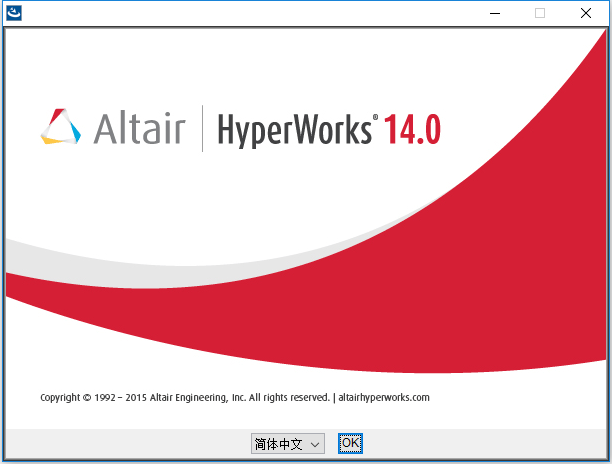 Altair | HyperWorks® 14.0

Copyright © 1992 – 2015 Altair Engineering, Inc. All rights reserved. | altairhyperworks.com

简体中文

OK